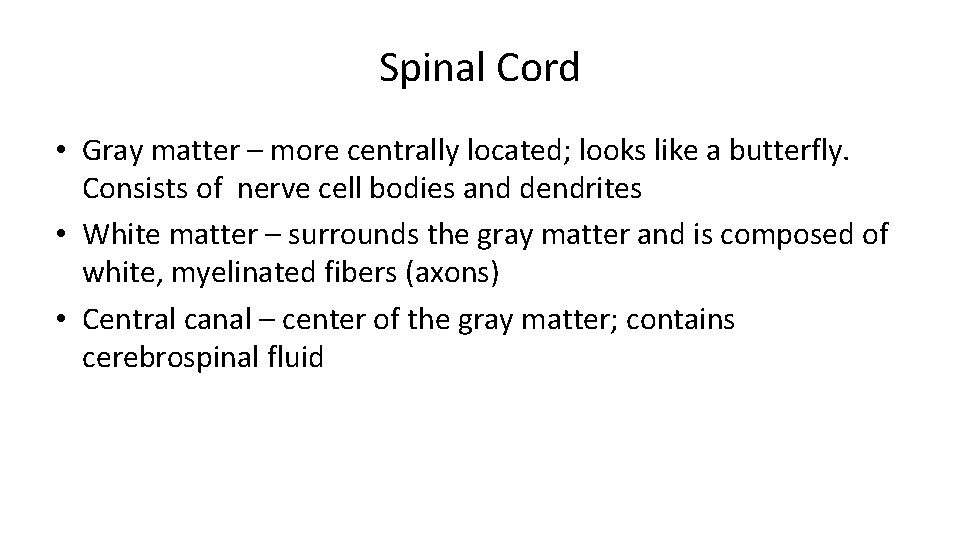 Spinal Cord

• Gray matter – more centrally located; looks like a butterfly. Consists of nerve cell bodies and dendrites
• White matter – surrounds the gray matter and is composed of white, myelinated fibers (axons)
• Central canal – center of the gray matter; contains cerebrospinal fluid